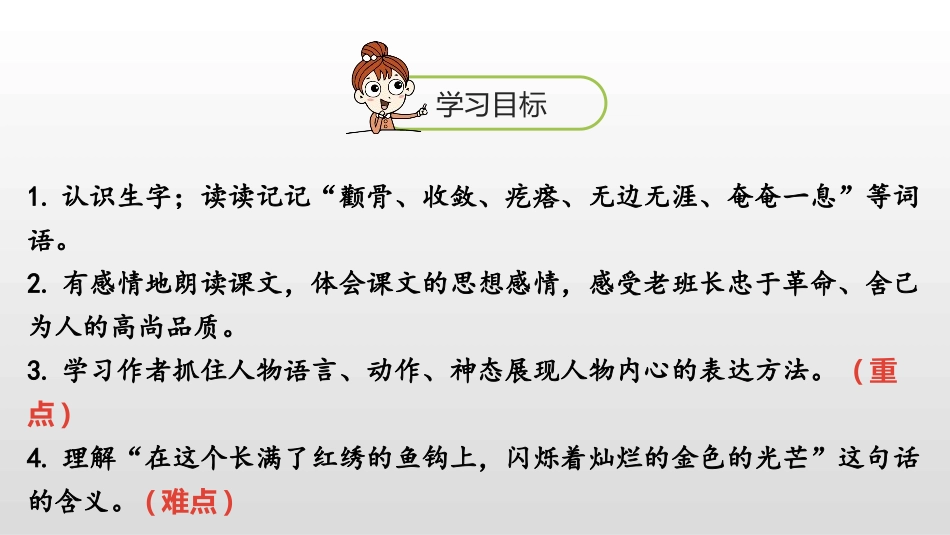 学习目标

1. 认识生字；读读记记“颧骨、收敛、疙瘩、无边无涯、奄奄一息”等词语。

2. 有感情地朗读课文，体会课文的思想感情，感受老班长忠于革命、舍己为人的高尚品质。

3. 学习作者抓住人物语言、动作、神态展现人物内心的表达方法。（重点）

4. 理解“在这个长满了红绣的鱼钩上，闪烁着灿烂的金色的光芒”这句话的含义。（难点）